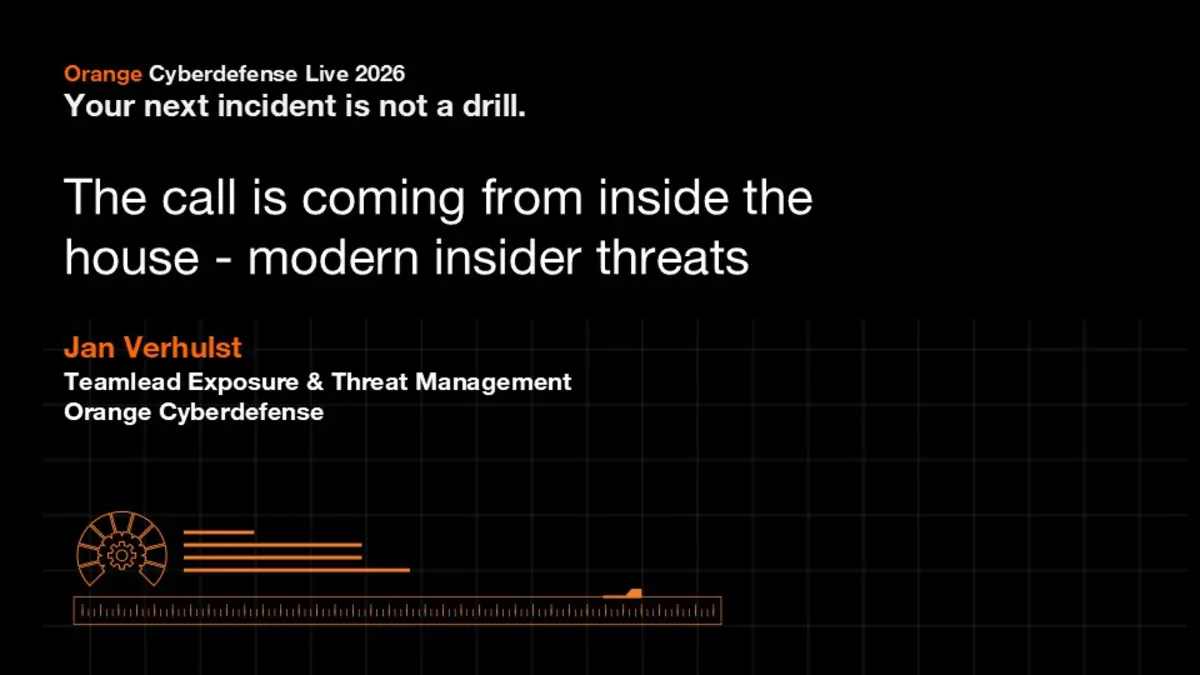 Orange Cyberdefense Live 2026
Your next incident is not a drill.

The call is coming from inside the house - modern insider threats

Jan Verhulst
Teamlead Exposure & Threat Management
Orange Cyberdefense